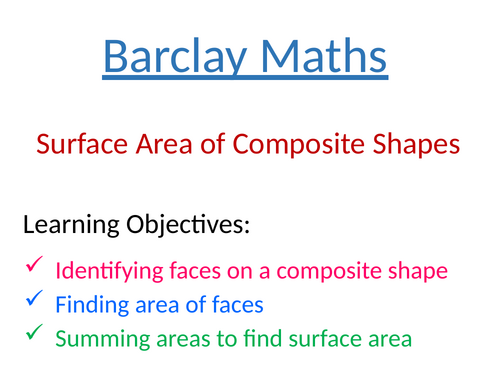 Barclay Maths

Surface Area of Composite Shapes

Learning Objectives:

✓ Identifying faces on a composite shape
✓ Finding area of faces
✓ Summing areas to find surface area